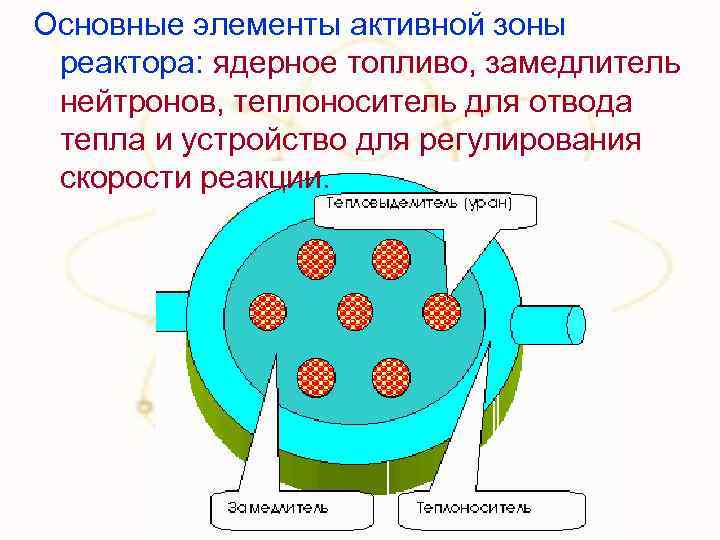 Основные элементы активной зоны реактора: ядерное топливо, замедлитель нейтронов, теплоноситель для отвода тепла и устройство для регулирования скорости реакции.

Тепловыделитель (уран)

Замедлитель

Теплоноситель